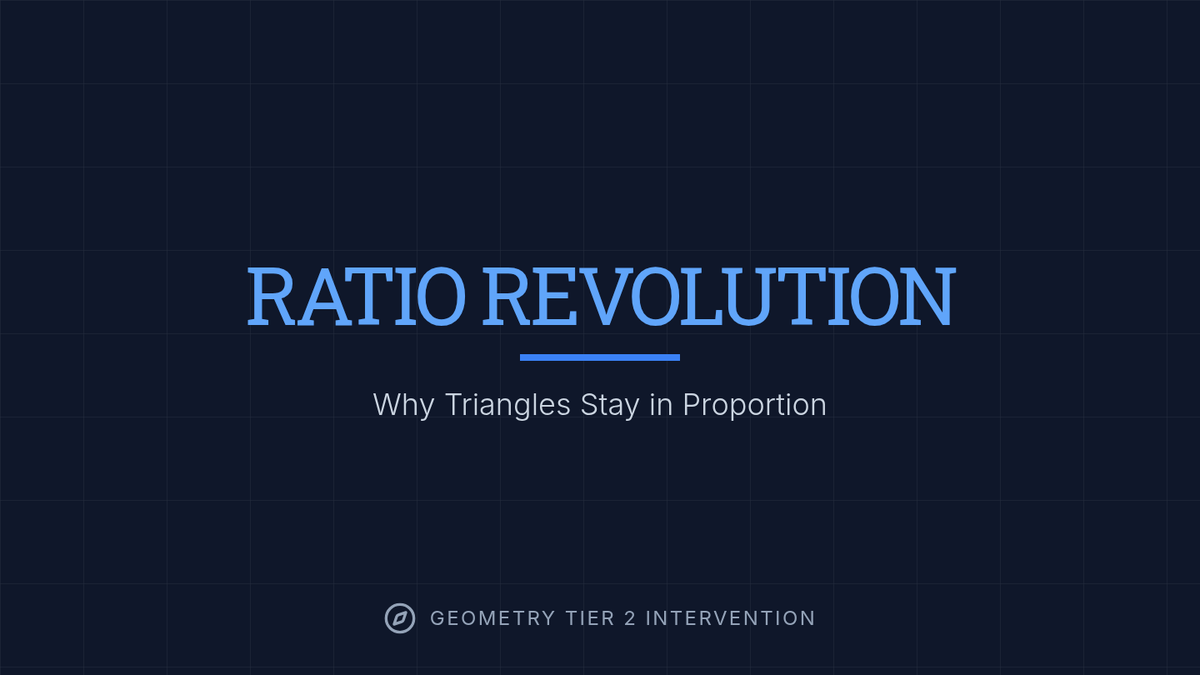 RATIO REVOLUTION

Why Triangles Stay in Proportion

GEOMETRY TIER 2 INTERVENTION